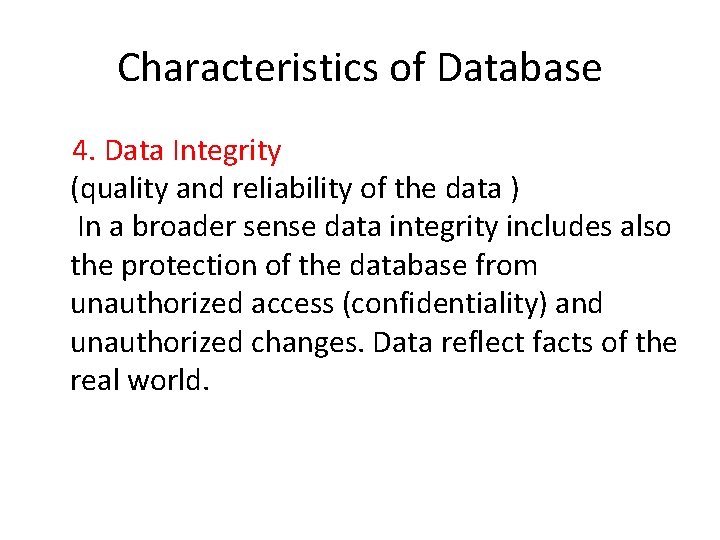 Characteristics of Database

4. Data Integrity
(quality and reliability of the data )
In a broader sense data integrity includes also the protection of the database from unauthorized access (confidentiality) and unauthorized changes. Data reflect facts of the real world.